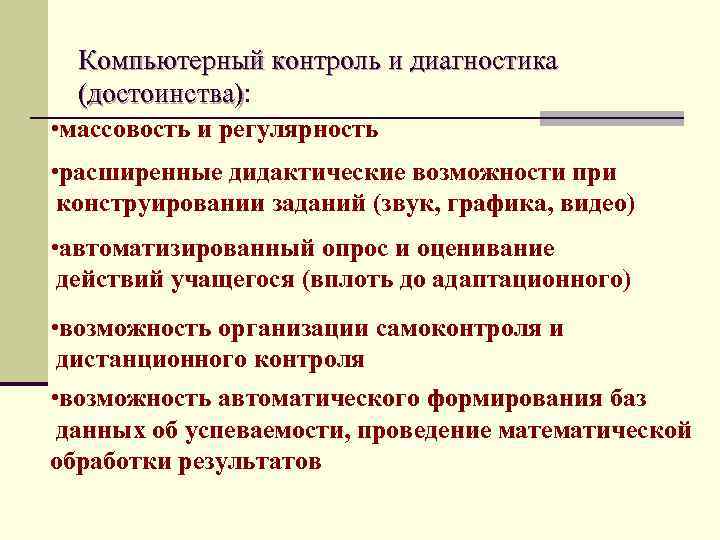 Компьютерный контроль и диагностика (достоинства):

•массовость и регулярность

•расширенные дидактические возможности при конструировании заданий (звук, графика, видео)

•автоматизированный опрос и оценивание действий учащегося (вплоть до адаптационного)

•возможность организации самоконтроля и дистанционного контроля

•возможность автоматического формирования баз данных об успеваемости, проведение математической обработки результатов